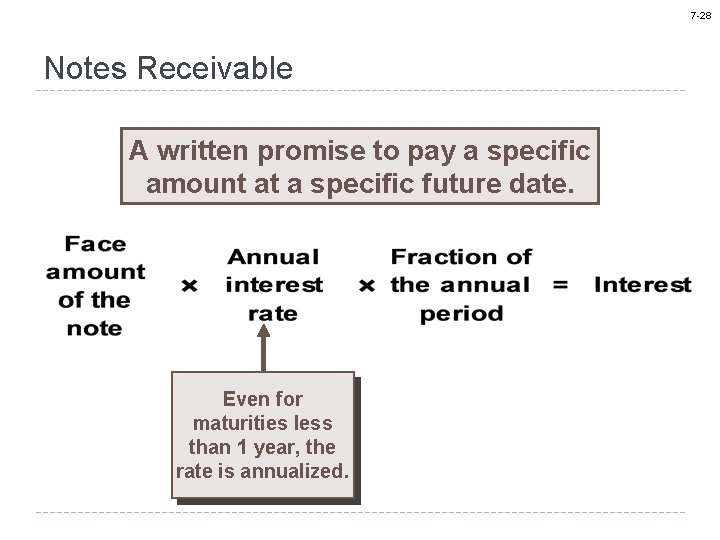 7-28

Notes Receivable

A written promise to pay a specific amount at a specific future date.

Face amount of the note × Annual interest rate × Fraction of the annual period = Interest

Even for maturities less than 1 year, the rate is annualized.